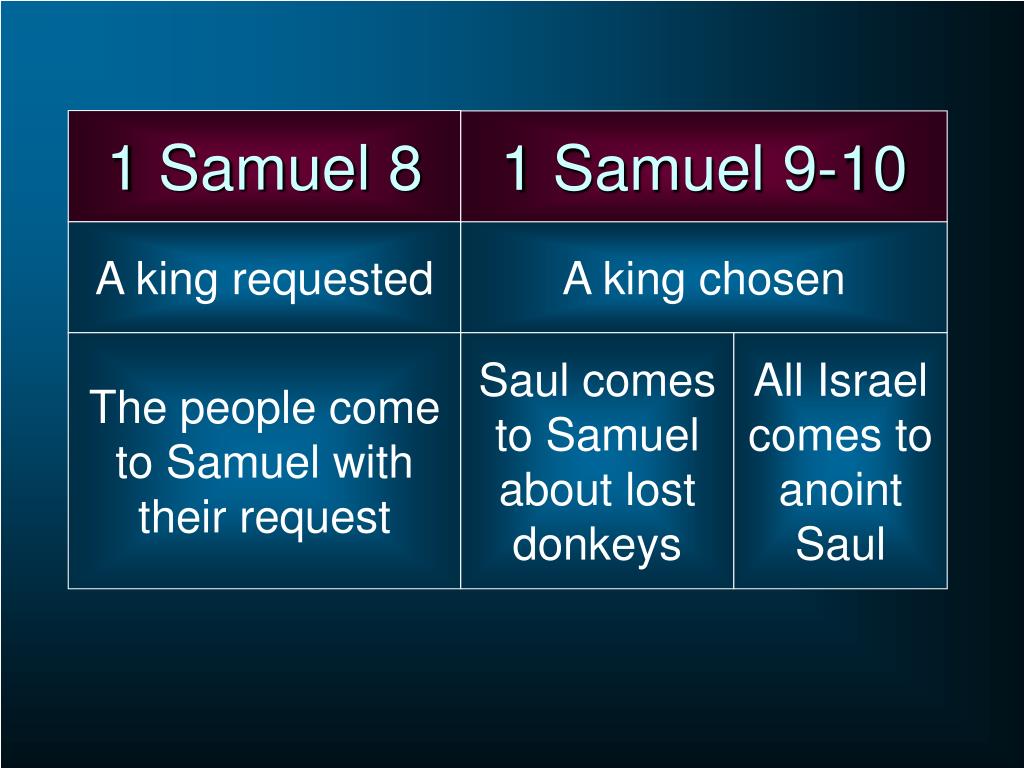 | 1 Samuel 8 | 1 Samuel 9-10 | |
|---|---|---|
| A king requested | A king chosen | |
| The people come to Samuel with their request | Saul comes to Samuel about lost donkeys | All Israel comes to anoint Saul |